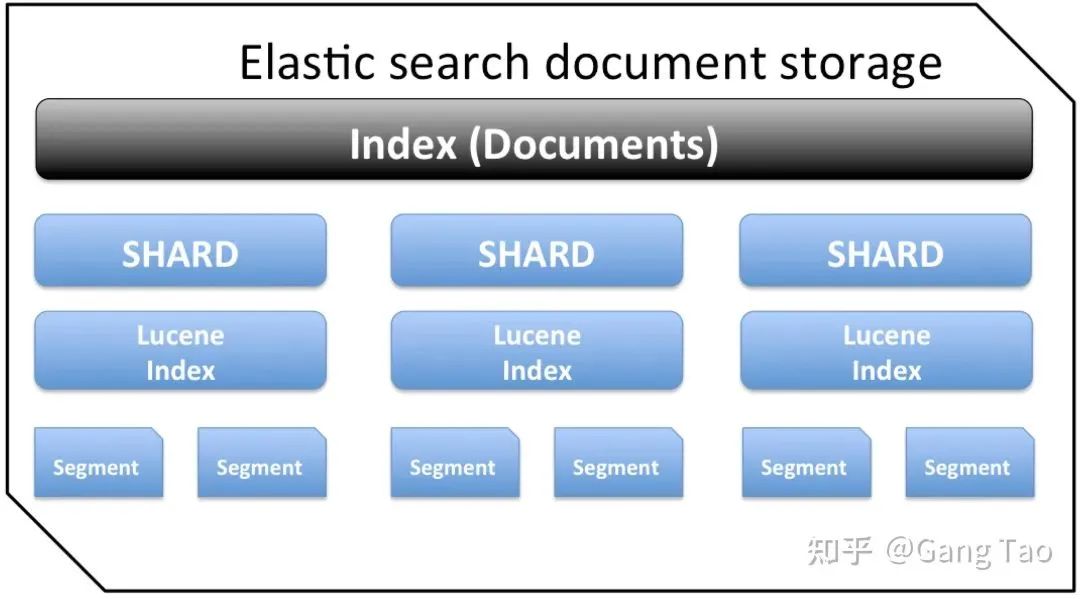 Elastic search document storage

Index (Documents)

SHARD

SHARD

SHARD

Lucene Index

Lucene Index

Lucene Index

Segment

Segment

Segment

Segment

Segment

Segment

知乎 @Gang Tao